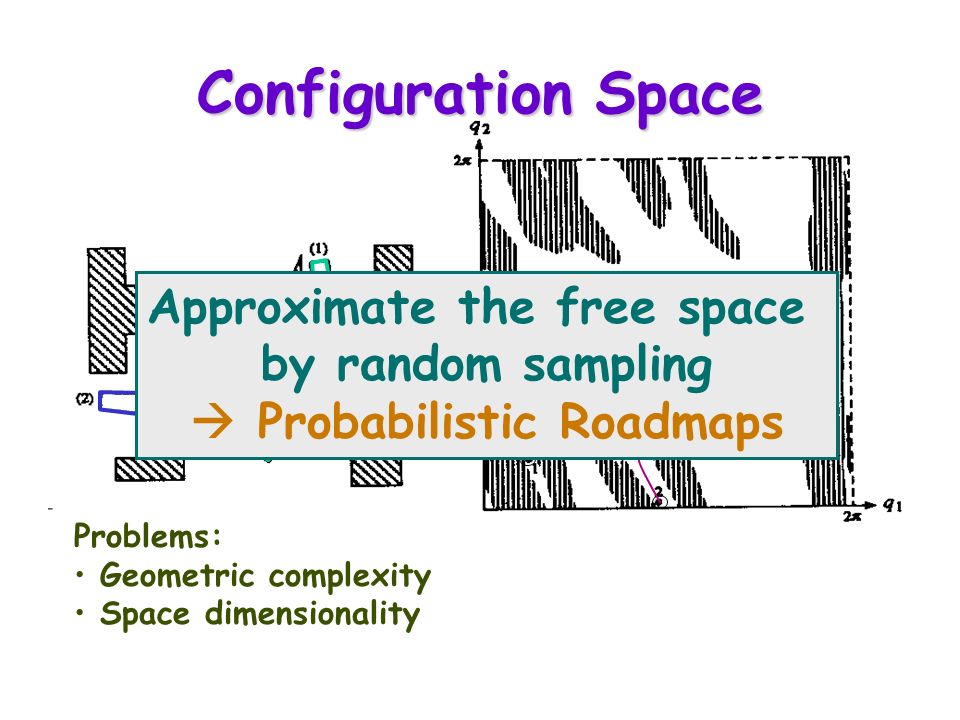 Configuration Space

$q_2$

$2\pi$

(1)

(2)

Approximate the free space by random sampling
→ Probabilistic Roadmaps

2

$2\pi$

$q_1$

Problems:
• Geometric complexity
• Space dimensionality